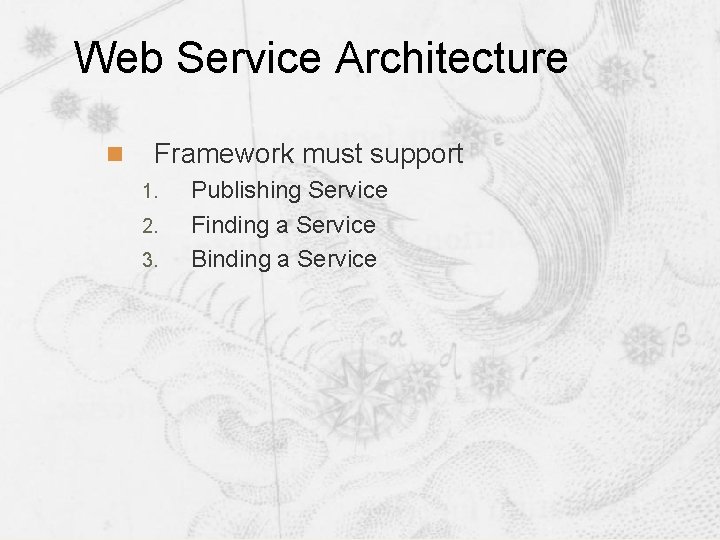 Web Service Architecture

Framework must support

1. Publishing Service
2. Finding a Service
3. Binding a Service